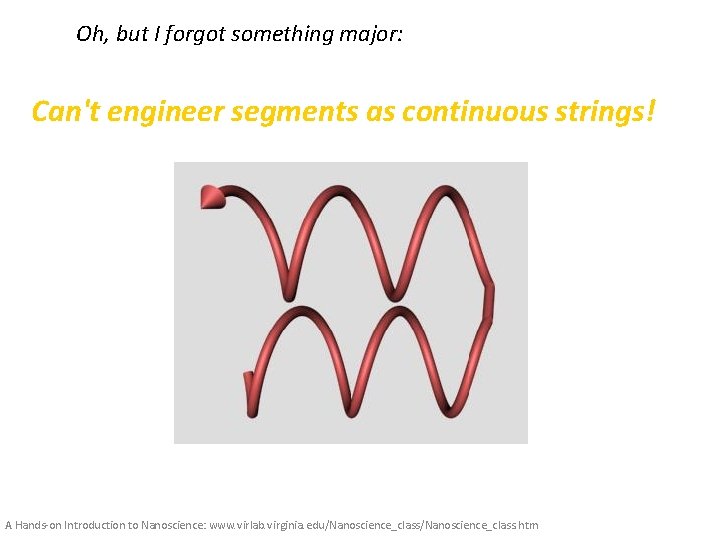 Oh, but I forgot something major:

Can't engineer segments as continuous strings!

A Hands-on Introduction to Nanoscience: www.virlab.virginia.edu/Nanoscience_class/Nanoscience_class.htm